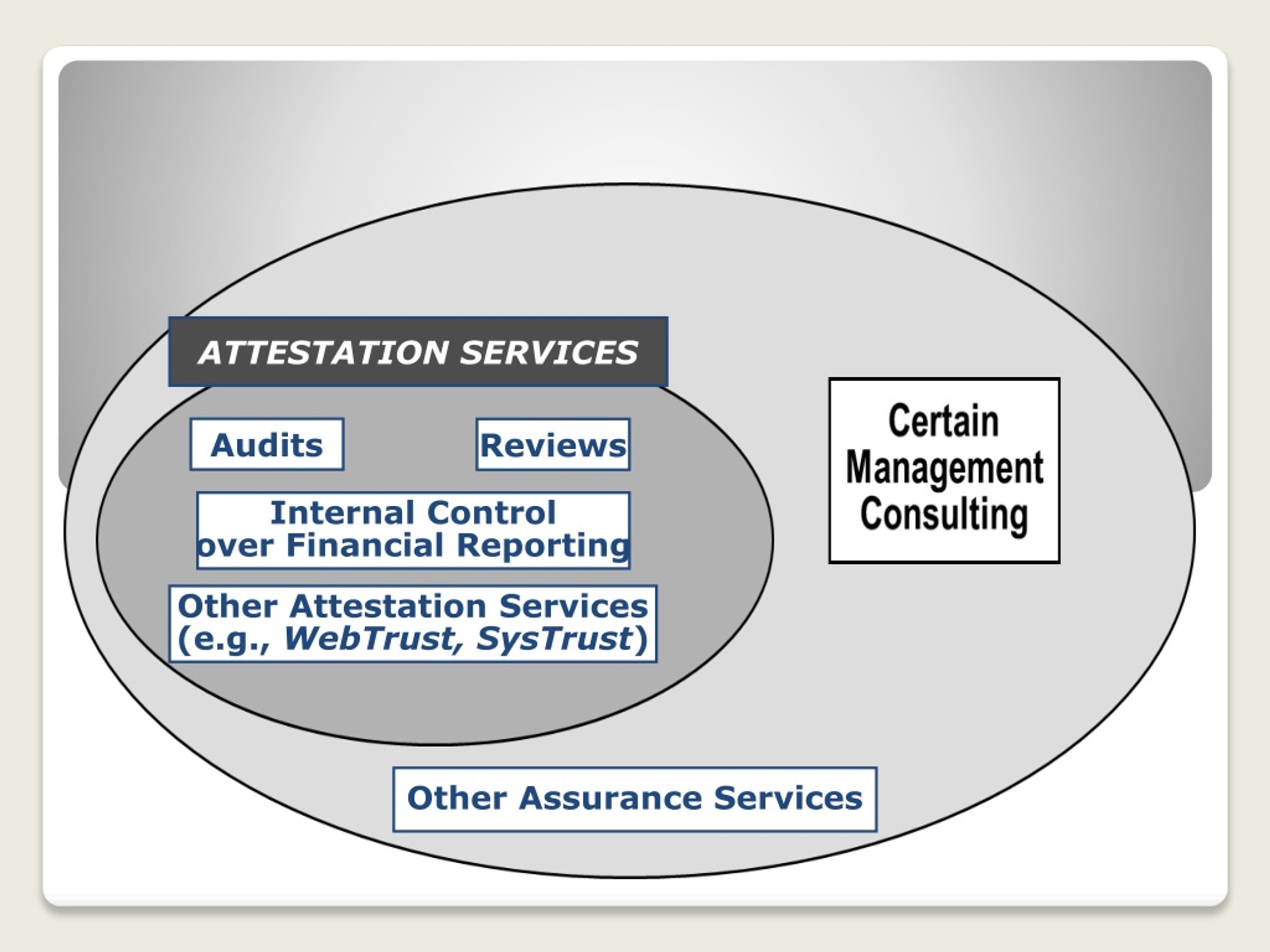 ATTESTATION SERVICES

Audits

Reviews

Internal Control over Financial Reporting

Other Attestation Services (e.g., WebTrust, SysTrust)

Certain Management Consulting

Other Assurance Services